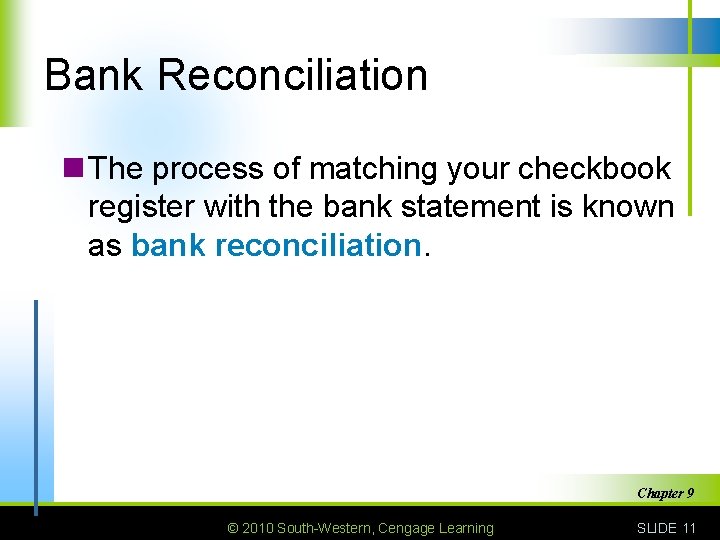 Bank Reconciliation

The process of matching your checkbook register with the bank statement is known as bank reconciliation.

Chapter 9

© 2010 South-Western, Cengage Learning

SLIDE 11